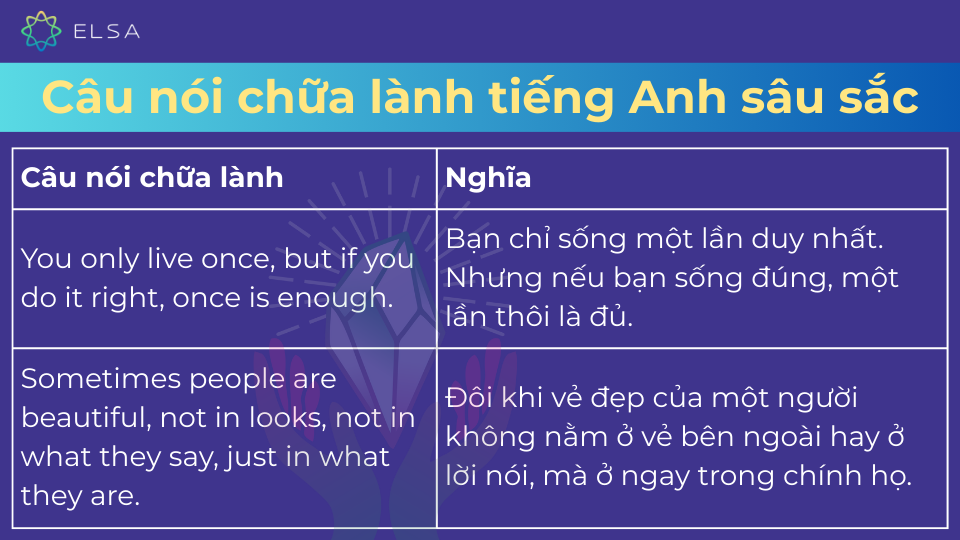 ELSA

Câu nói chữa lành tiếng Anh sâu sắc

| Câu nói chữa lành | Nghĩa |
|---|---|
| You only live once, but if you do it right, once is enough. | Bạn chỉ sống một lần duy nhất. Nhưng nếu bạn sống đúng, một lần thôi là đủ. |
| Sometimes people are beautiful, not in looks, not in what they say, just in what they are. | Đôi khi vẻ đẹp của một người không nằm ở vẻ bên ngoài hay ở lời nói, mà ở ngay trong chính họ. |